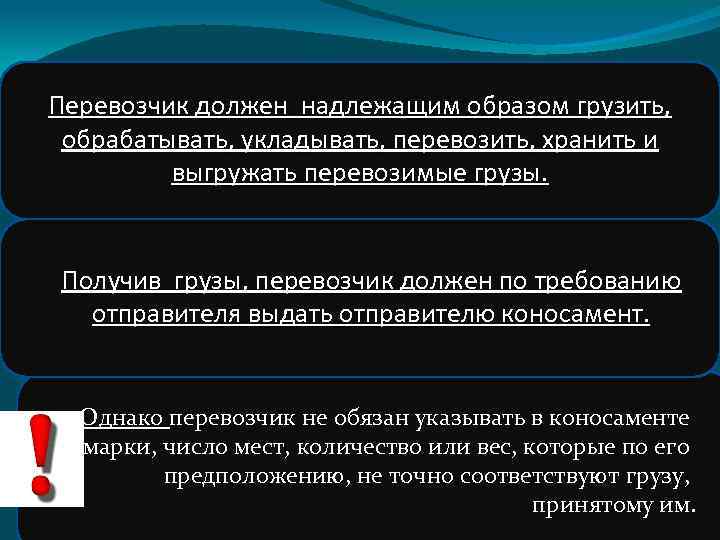 Перевозчик должен надлежащим образом грузить, обрабатывать, укладывать, перевозить, хранить и выгружать перевозимые грузы.

Получив грузы, перевозчик должен по требованию отправителя выдать отправителю коносамент.

!

Однако перевозчик не обязан указывать в коносаменте марки, число мест, количество или вес, которые по его предположению, не точно соответствуют грузу, принятому им.